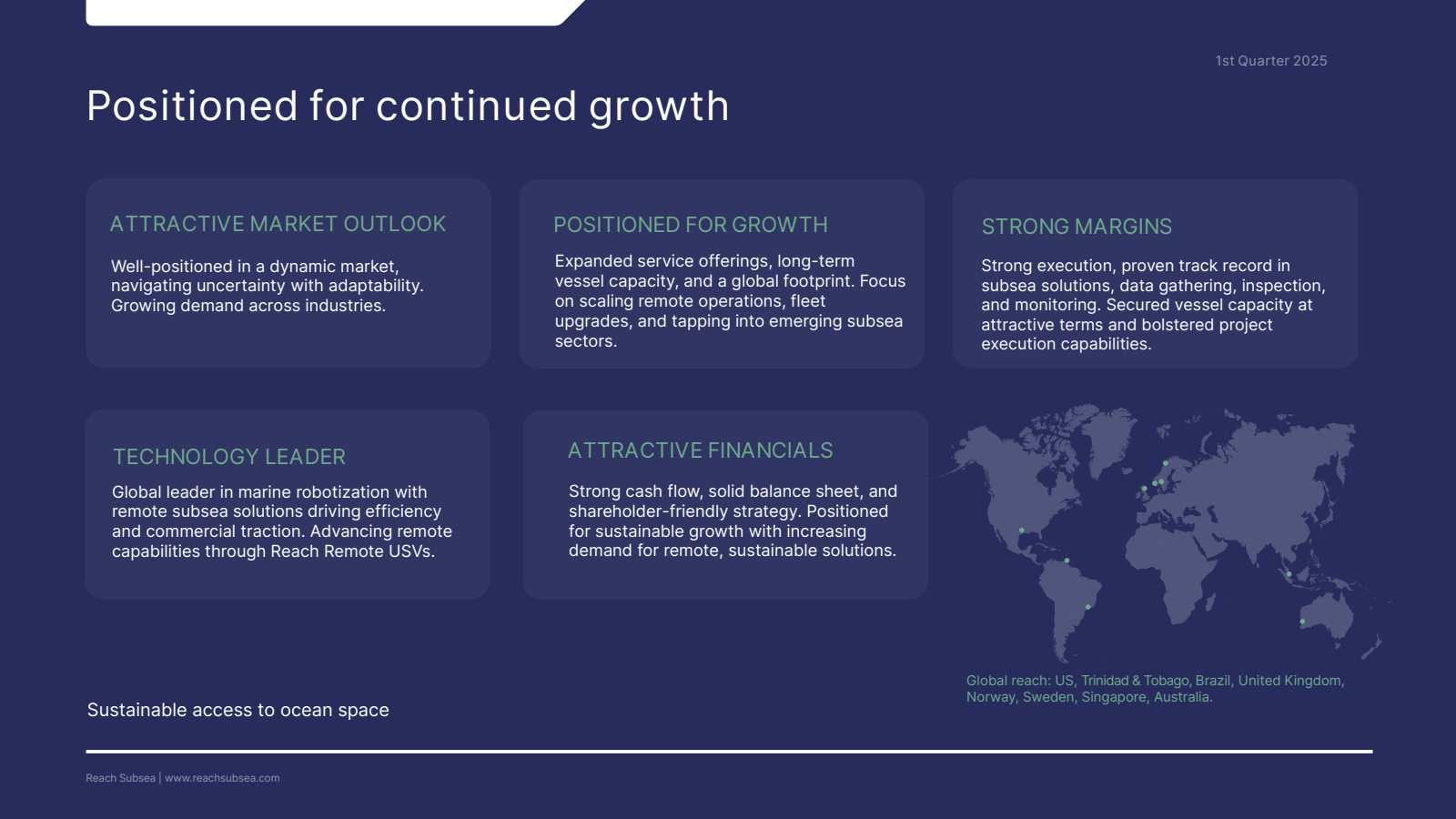 1st Quarter 2025

Positioned for continued growth

ATTRACTIVE MARKET OUTLOOK

Well-positioned in a dynamic market, navigating uncertainty with adaptability. Growing demand across industries.

POSITIONED FOR GROWTH

Expanded service offerings, long-term vessel capacity, and a global footprint. Focus on scaling remote operations, fleet upgrades, and tapping into emerging subsea sectors.

STRONG MARGINS

Strong execution, proven track record in subsea solutions, data gathering, inspection, and monitoring. Secured vessel capacity at attractive terms and bolstered project execution capabilities.

TECHNOLOGY LEADER

Global leader in marine robotization with remote subsea solutions driving efficiency and commercial traction. Advancing remote capabilities through Reach Remote USVs.

ATTRACTIVE FINANCIALS

Strong cash flow, solid balance sheet, and shareholder-friendly strategy. Positioned for sustainable growth with increasing demand for remote, sustainable solutions.

Global reach: US, Trinidad & Tobago, Brazil, United Kingdom, Norway, Sweden, Singapore, Australia.

Sustainable access to ocean space

Reach Subsea | www.reachsubsea.com